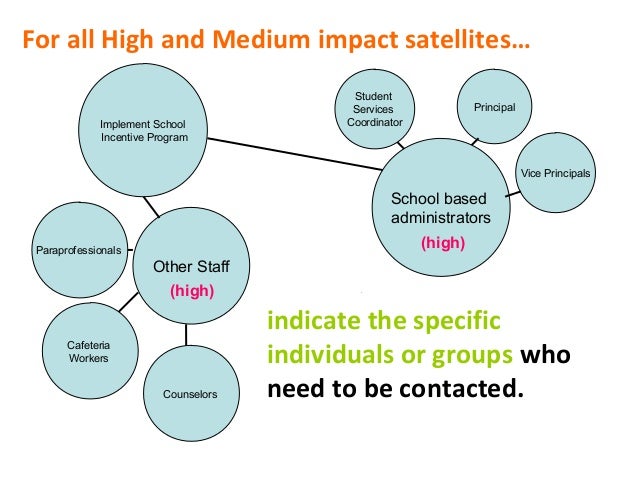 For all High and Medium impact satellites…

Implement School Incentive Program

Student Services Coordinator

Principal

Vice Principals

School based administrators
(high)

Paraprofessionals

Other Staff
(high)

Cafeteria Workers

Counselors

indicate the specific individuals or groups who need to be contacted.